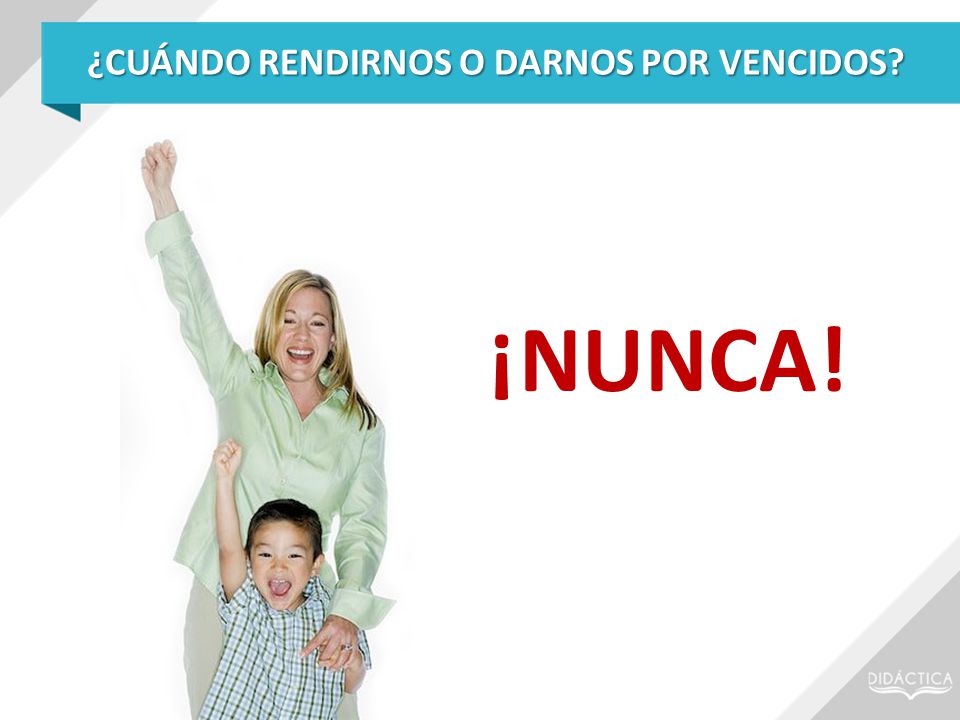 ¿CUÁNDO RENDIRNOS O DARNOS POR VENCIDOS?

¡NUNCA!

DIDÁCTICA